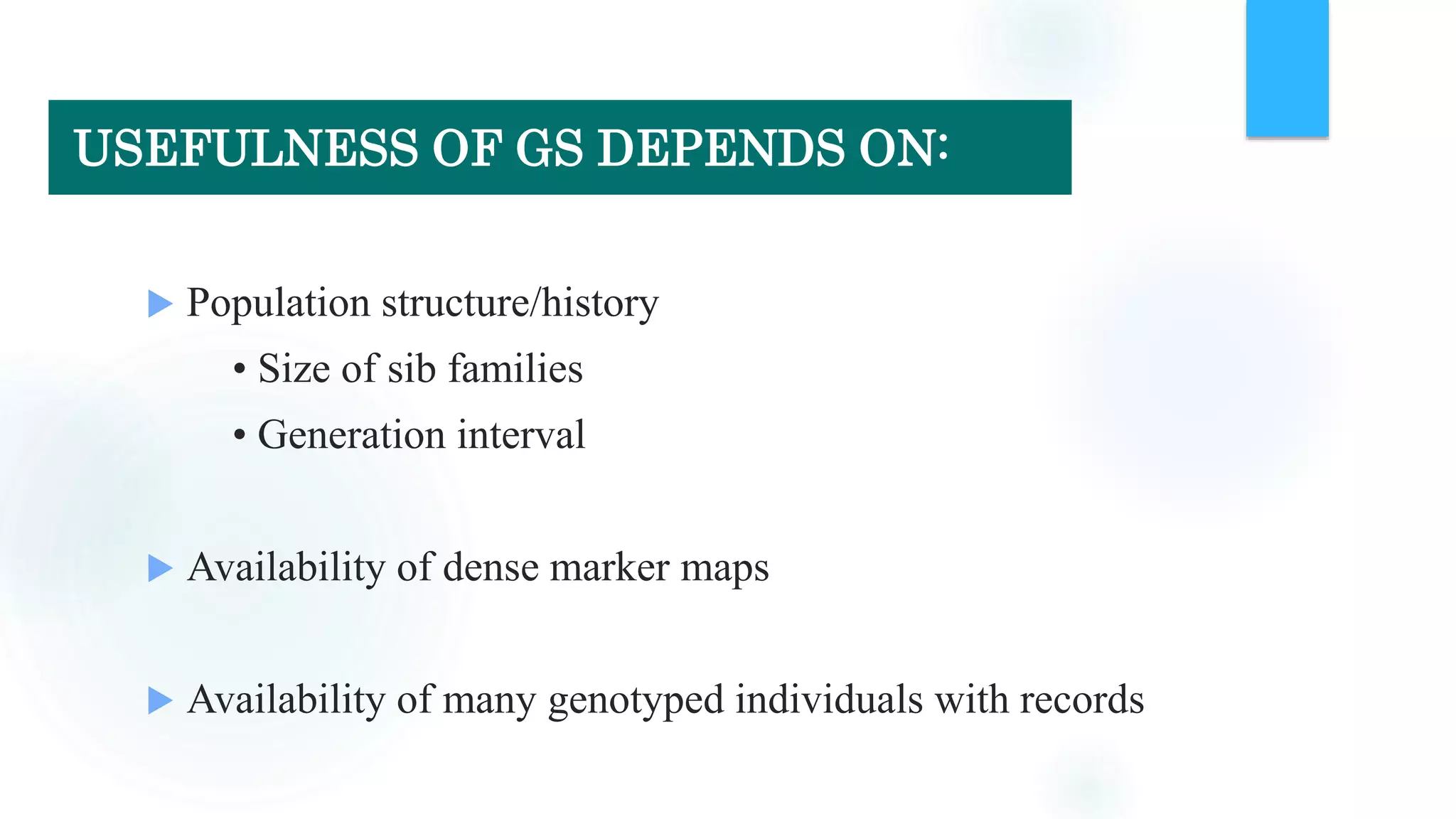 USEFULNESS OF GS DEPENDS ON:

▶ Population structure/history
• Size of sib families
• Generation interval

▶ Availability of dense marker maps

▶ Availability of many genotyped individuals with records